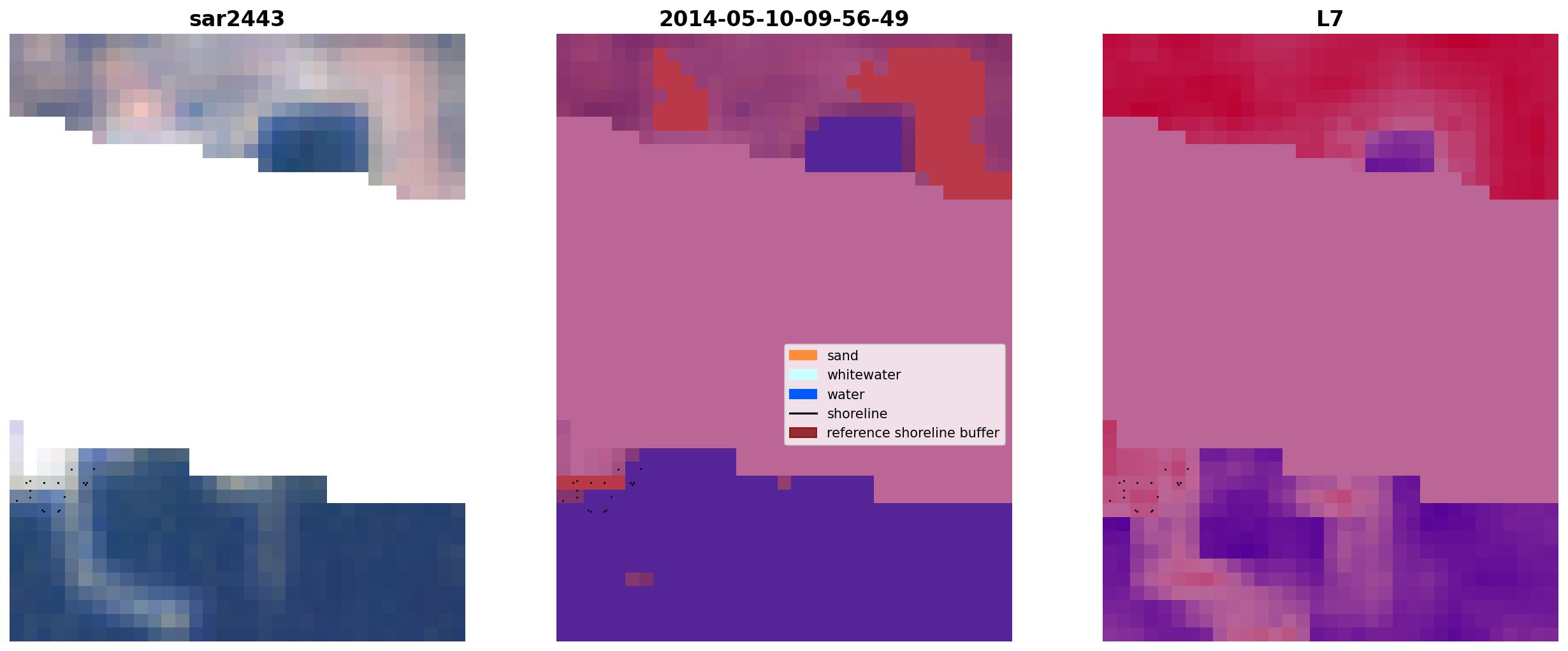 sar2443

2014-05-10-09-56-49

sand
whitewater
water
shoreline
reference shoreline buffer

L7